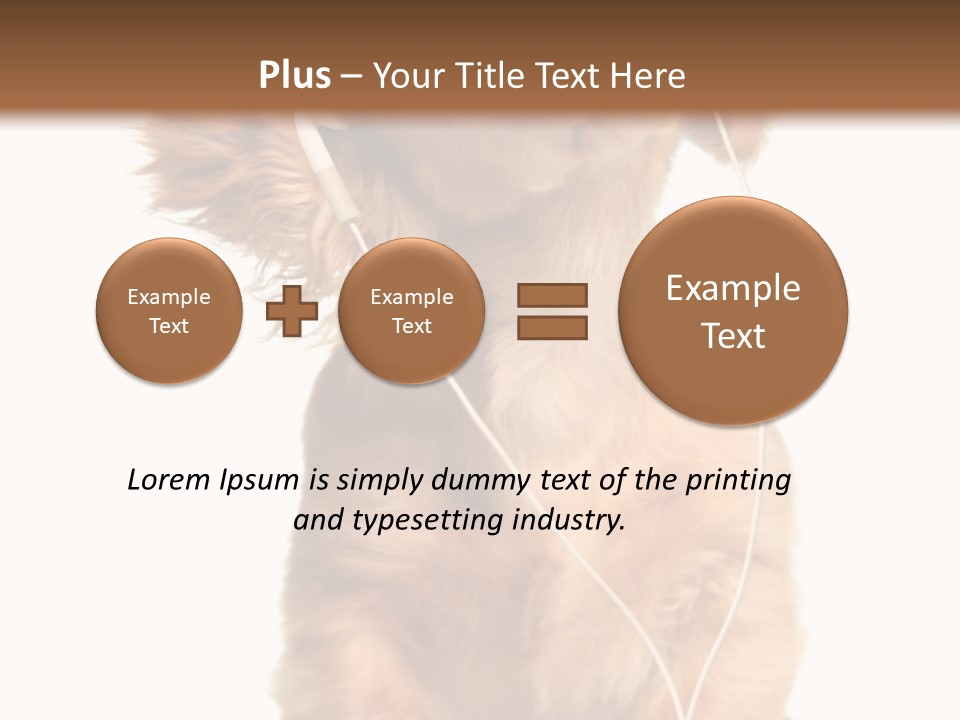 Plus – Your Title Text Here

Example Text

Example Text

Example Text

Lorem Ipsum is simply dummy text of the printing and typesetting industry.